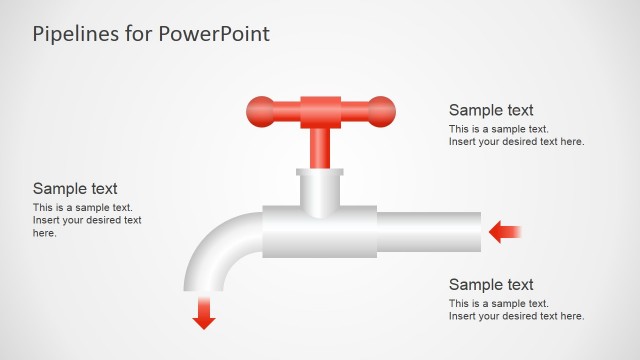 Pipelines for PowerPoint

Sample text
This is a sample text.
Insert your desired text here.

Sample text
This is a sample text.
Insert your desired text here.

Sample text
This is a sample text.
Insert your desired text here.